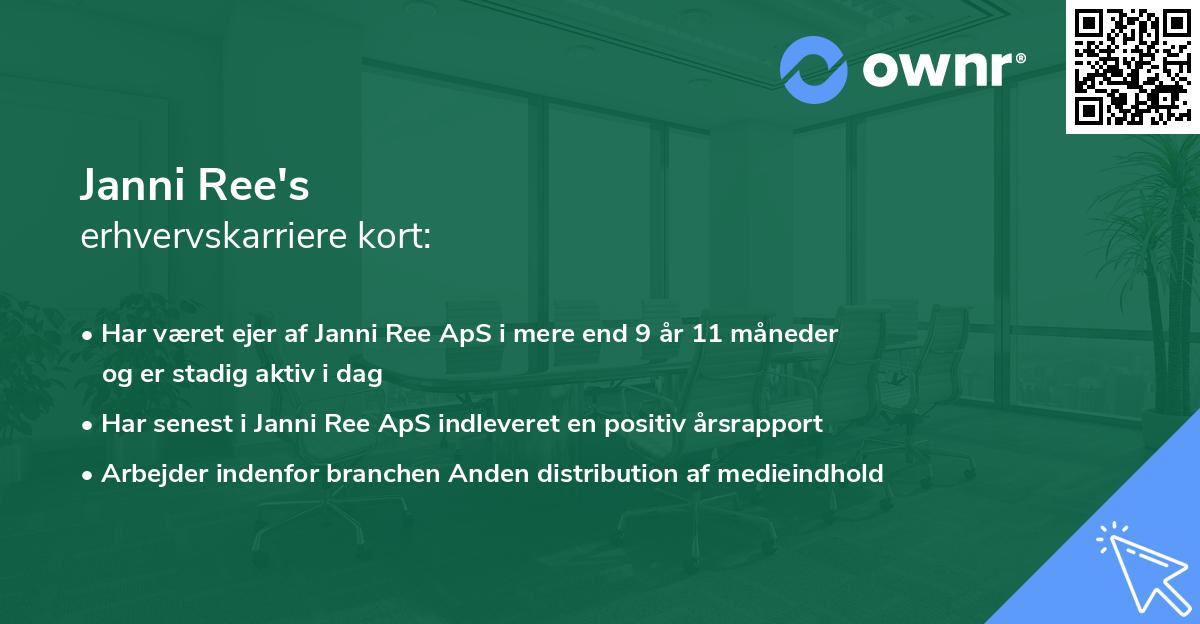 ownr®

Janni Ree's
erhvervskarriere kort:

• Har været ejer af Janni Ree ApS i mere end 9 år 11 måneder og er stadig aktiv i dag

• Har senest i Janni Ree ApS indleveret en positiv årsrapport

• Arbejder indenfor branchen Anden distribution af medieindhold